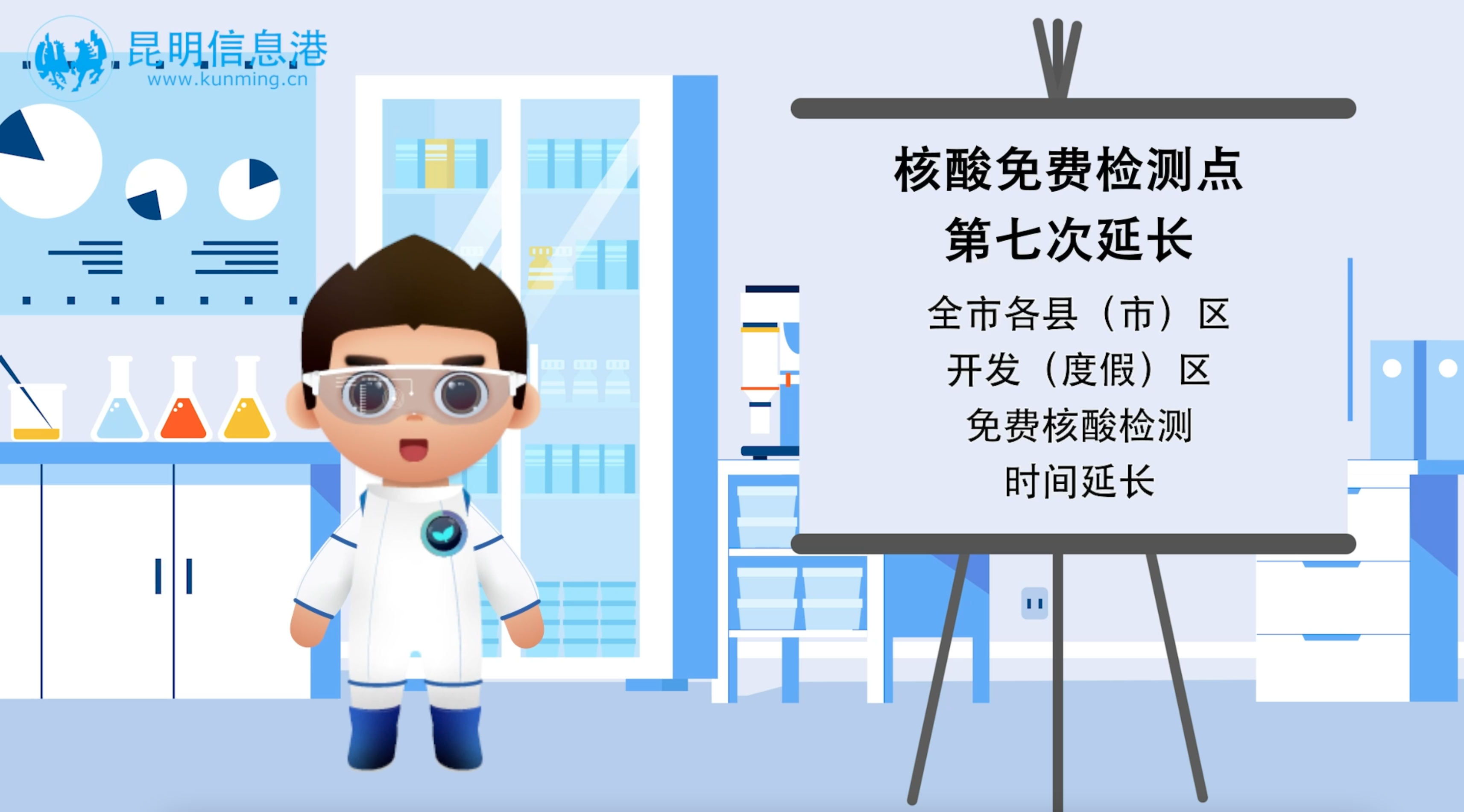 昆明信息港
www.kunming.cn

核酸免费检测点
第七次延长

全市各县（市）区
开发（度假）区
免费核酸检测
时间延长